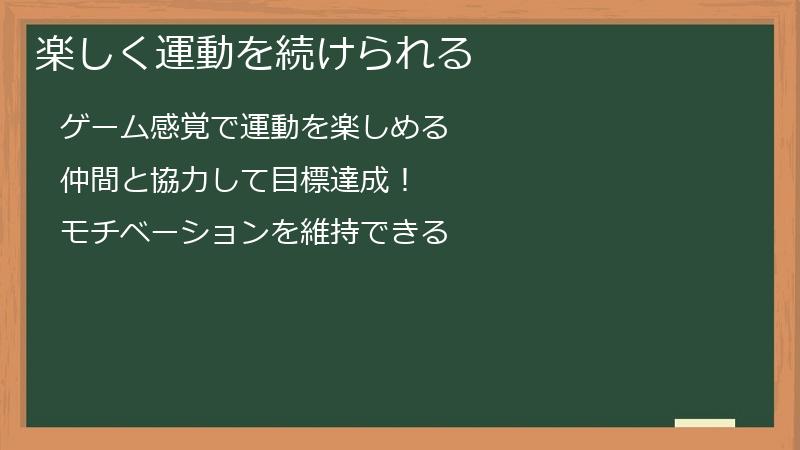 楽しく運動を続けられる

ゲーム感覚で運動を楽しめる

仲間と協力して目標達成！

モチベーションを維持できる